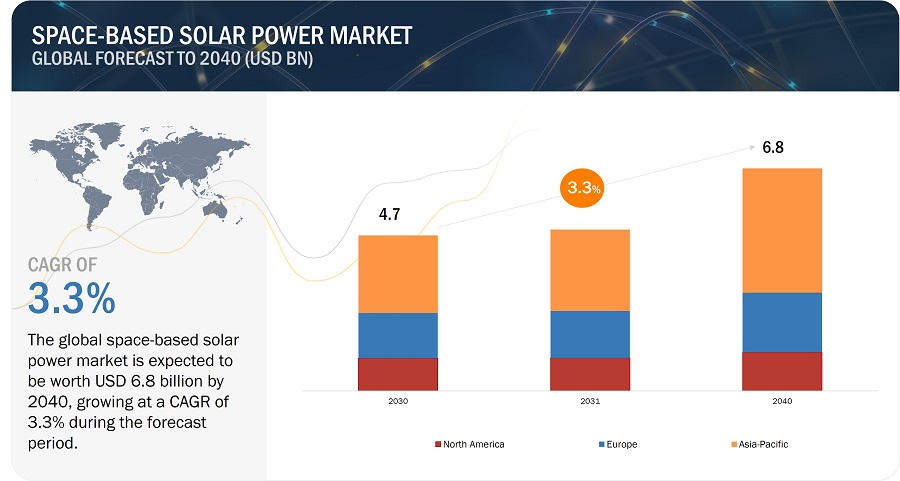 SPACE-BASED SOLAR POWER MARKET
GLOBAL FORECAST TO 2040 (USD BN)

CAGR OF
3.3%

The global space-based solar power market is expected to be worth USD 6.8 billion by 2040, growing at a CAGR of 3.3% during the forecast period.

4.7

3.3%

6.8

2030

2031

2040

North America

Europe

Asia-Pacific